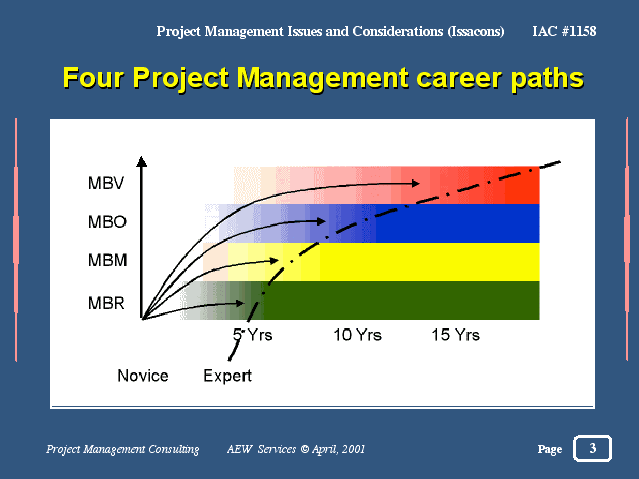 Project Management Issues and Considerations (Issacons) IAC #1158

Four Project Management career paths

MBV
MBO
MBM
MBR
5 Yrs
10 Yrs
15 Yrs
Novice
Expert

Project Management Consulting AEW Services © April, 2001

Page 3